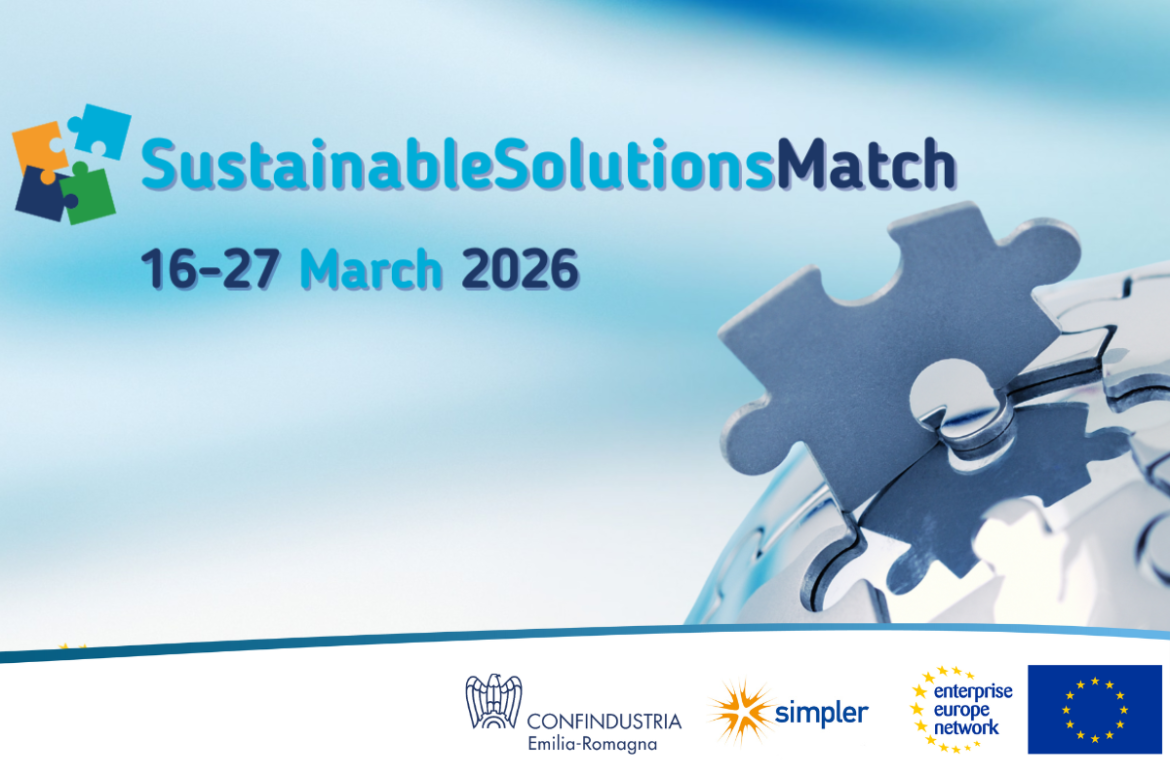 SustainableSolutionsMatch

16-27 March 2026

CONFINDUSTRIA
Emilia-Romagna

simpler

enterprise
europe
network